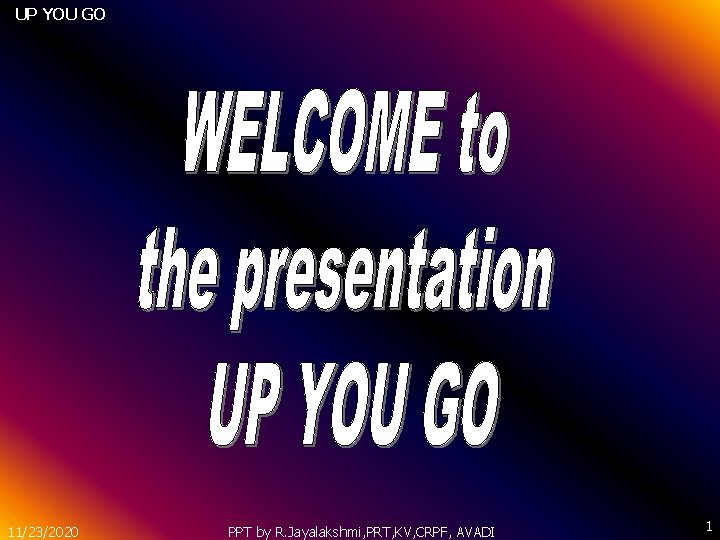 UP YOU GO

WELCOME to the presentation UP YOU GO

11/23/2020

PPT by R.Jayalakshmi,PRT,KV,CRPF, AVADI

1